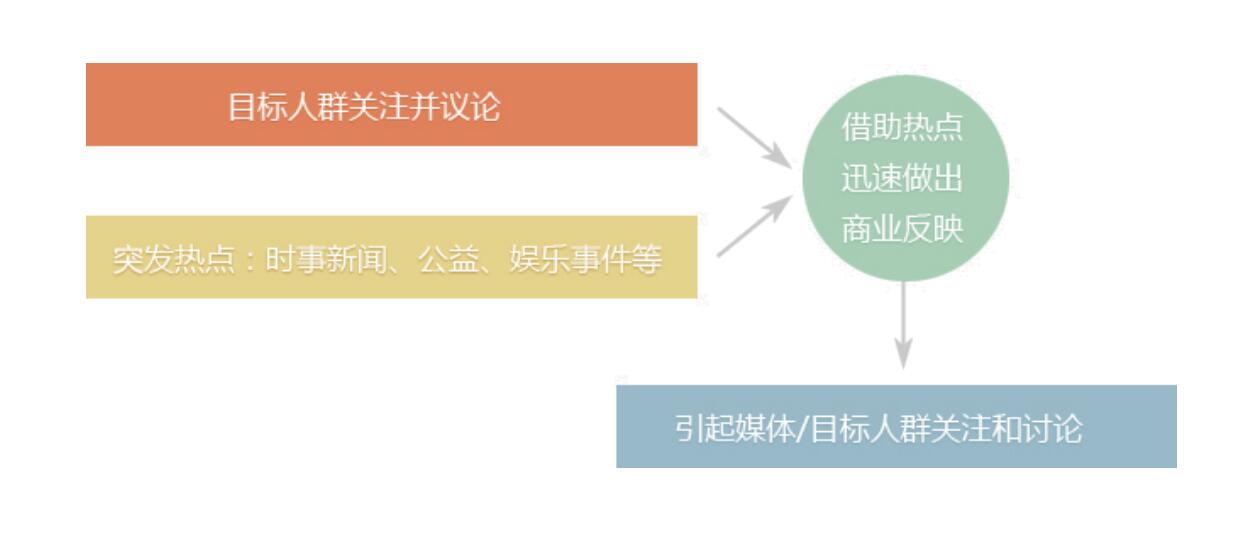 目标人群关注并议论

突发热点：时事新闻、公益、娱乐事件等

借助热点
迅速做出
商业反映

引起媒体/目标人群关注和讨论